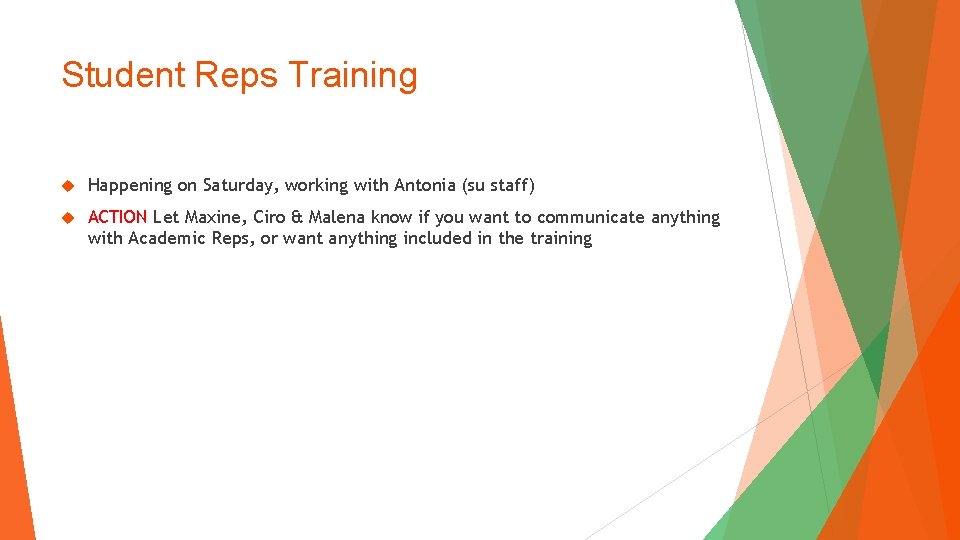 Student Reps Training

Happening on Saturday, working with Antonia (su staff)

ACTION Let Maxine, Ciro & Malena know if you want to communicate anything with Academic Reps, or want anything included in the training